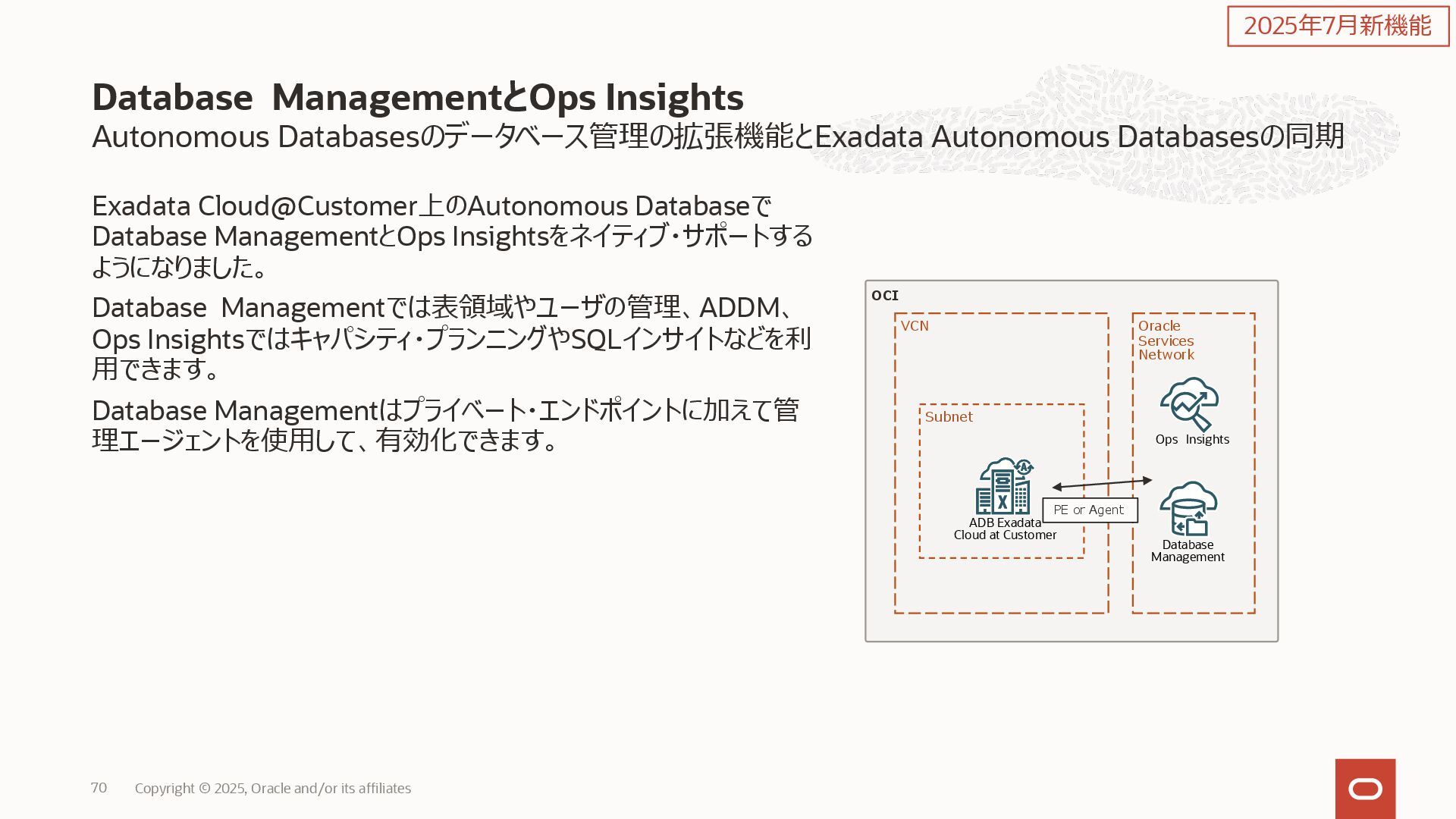 2025年7月新機能

Database ManagementとOps Insights
Autonomous Databasesのデータベース管理の拡張機能とExadata Autonomous Databasesの同期

Exadata Cloud@Customer上のAutonomous DatabaseでDatabase ManagementとOps Insightsをネイティブ・サポートするようになりました。

Database Managementでは表領域やユーザの管理、ADDM、Ops Insightsではキャパシティ・プランニングやSQLインサイトなどを利用できます。

Database Managementはプライベート・エンドポイントに加えて管理エージェントを使用して、有効化できます。

OCI
VCN
Subnet
ADB Exadata Cloud at Customer
PE or Agent
Oracle Services Network
Ops Insights
Database Management

70 Copyright © 2025, Oracle and/or its affiliates